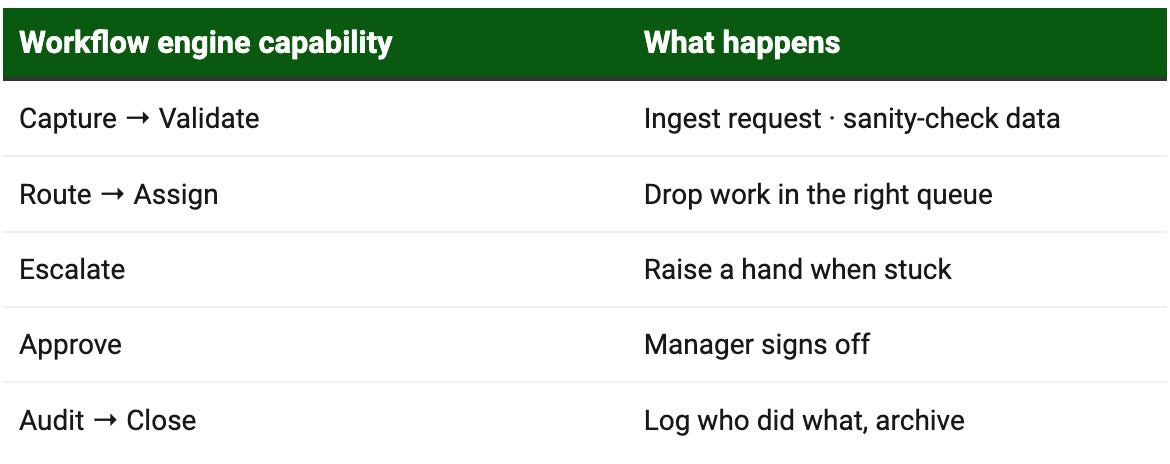 | Workflow engine capability | What happens |
|---|---|
| Capture → Validate | Ingest request · sanity-check data |
| Route → Assign | Drop work in the right queue |
| Escalate | Raise a hand when stuck |
| Approve | Manager signs off |
| Audit → Close | Log who did what, archive |